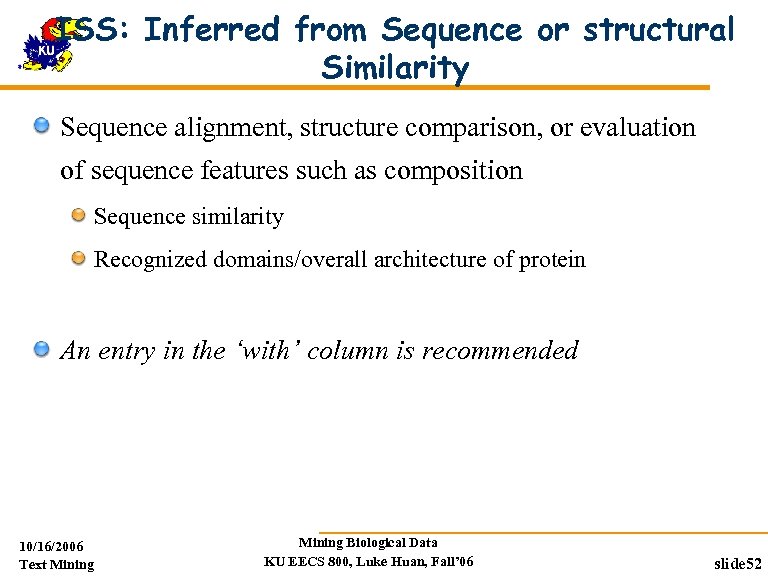 KU

ISS: Inferred from Sequence or structural Similarity

Sequence alignment, structure comparison, or evaluation of sequence features such as composition

Sequence similarity

Recognized domains/overall architecture of protein

*An entry in the 'with' column is recommended*

10/16/2006
Text Mining

Mining Biological Data
KU EECS 800, Luke Huan, Fall'06

slide52